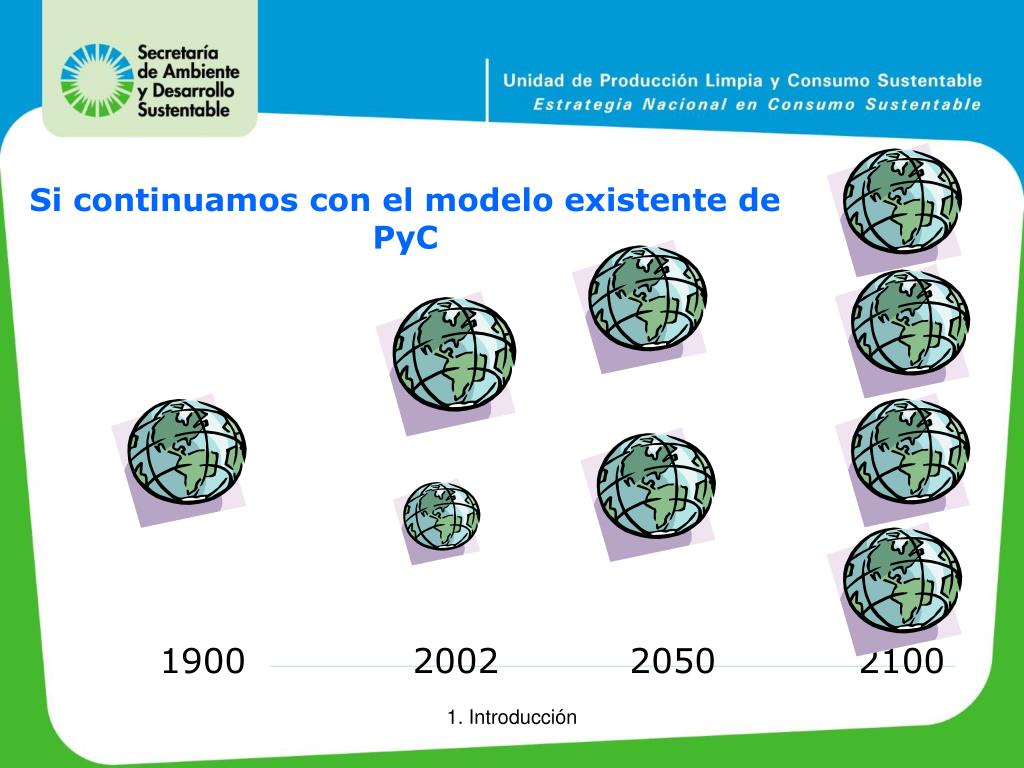 Secretaría de Ambiente y Desarrollo Sustentable

Unidad de Producción Limpia y Consumo Sustentable
Estrategia Nacional en Consumo Sustentable

Si continuamos con el modelo existente de PyC

1900 2002 2050 2100

1. Introducción